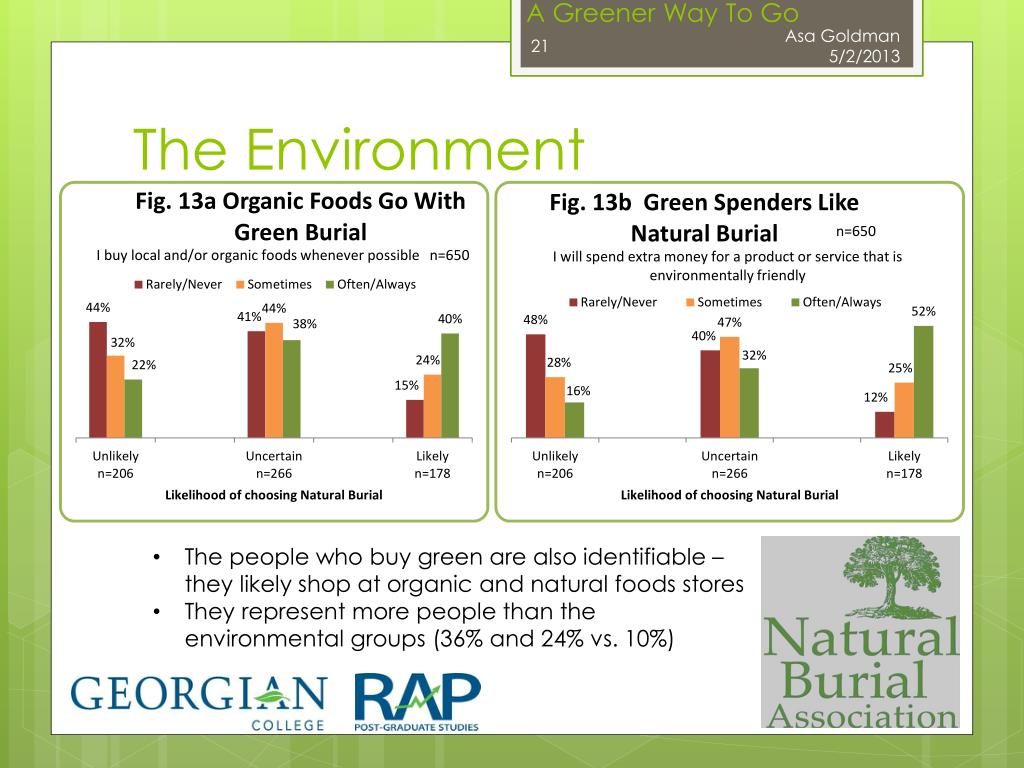 A Greener Way To Go
21
Asa Goldman
5/2/2013

The Environment

Fig. 13a Organic Foods Go With Green Burial
I buy local and/or organic foods whenever possible n=650

Rarely/Never Sometimes Often/Always

44% 32% 22%
41% 44% 38%
15% 24% 40%

Unlikely n=206
Uncertain n=266
Likely n=178

Likelihood of choosing Natural Burial

Fig. 13b Green Spenders Like Natural Burial n=650
I will spend extra money for a product or service that is environmentally friendly

Rarely/Never Sometimes Often/Always

48% 28% 16%
40% 47% 32%
12% 25% 52%

Unlikely n=206
Uncertain n=266
Likely n=178

Likelihood of choosing Natural Burial

• The people who buy green are also identifiable – they likely shop at organic and natural foods stores
• They represent more people than the environmental groups (36% and 24% vs. 10%)

GEORGIAN COLLEGE
RAP POST-GRADUATE STUDIES

Natural Burial Association